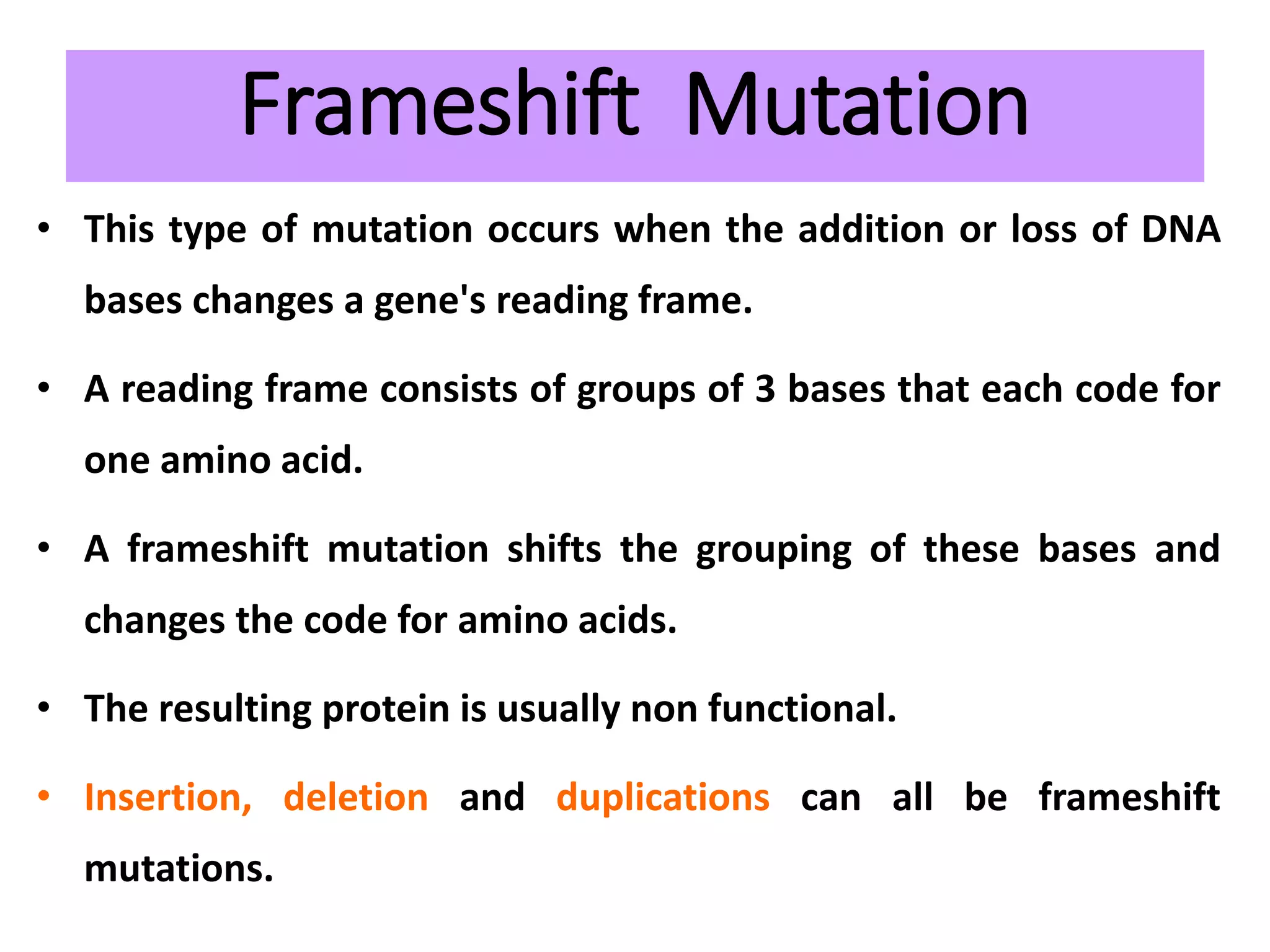 Frameshift Mutation

• This type of mutation occurs when the addition or loss of DNA bases changes a gene's reading frame.

• A reading frame consists of groups of 3 bases that each code for one amino acid.

• A frameshift mutation shifts the grouping of these bases and changes the code for amino acids.

• The resulting protein is usually non functional.

• Insertion, deletion and duplications can all be frameshift mutations.